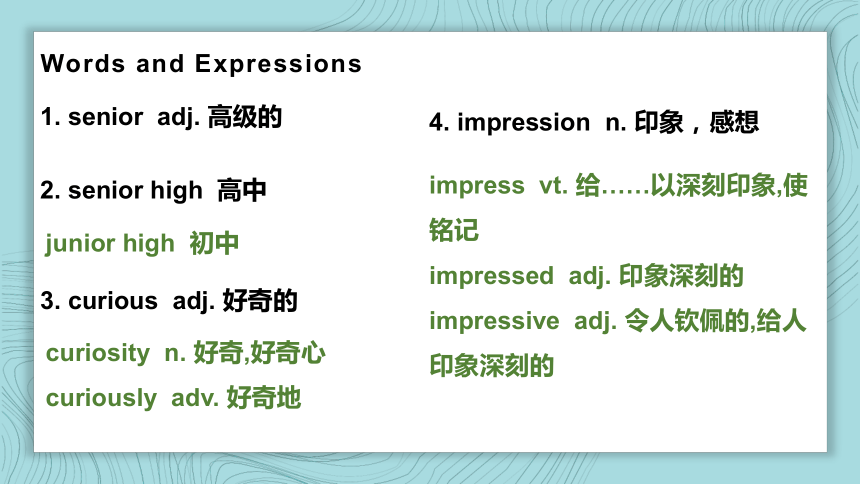 Words and Expressions

1. senior adj. 高级的

2. senior high 高中

junior high 初中

3. curious adj. 好奇的

curiosity n. 好奇,好奇心

curiously adv. 好奇地

4. impression n. 印象，感想

impress vt. 给……以深刻印象,使铭记

impressed adj. 印象深刻的

impressive adj. 令人钦佩的,给人印象深刻的